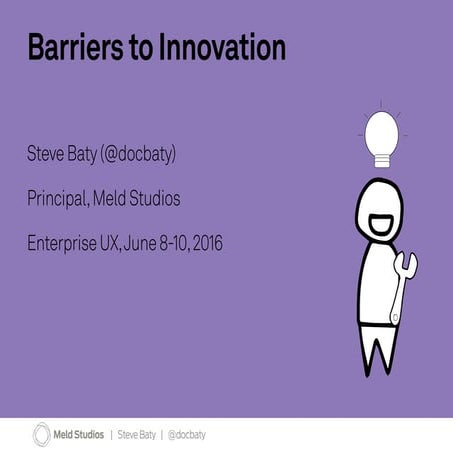 Barriers to Innovation

Steve Baty (@docbaty)

Principal, Meld Studios

Enterprise UX, June 8-10, 2016

Meld Studios | Steve Baty | @docbaty